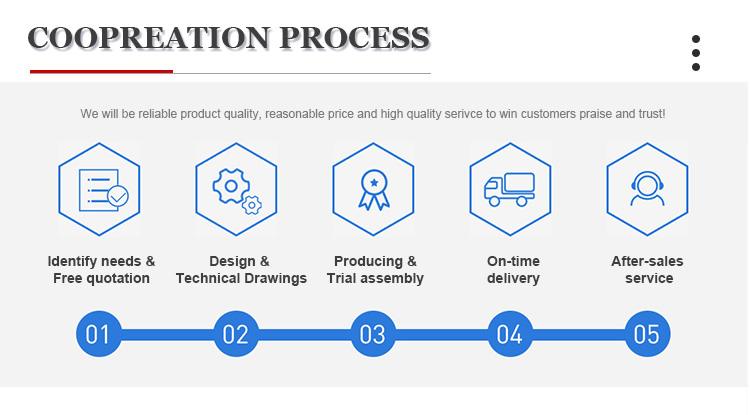 COOPREATION PROCESS

We will be reliable product quality, reasonable price and high quality serivce to win customers praise and trust!

Identify needs & Free quotation

Design & Technical Drawings

Producing & Trial assembly

On-time delivery

After-sales service

01

02

03

04

05